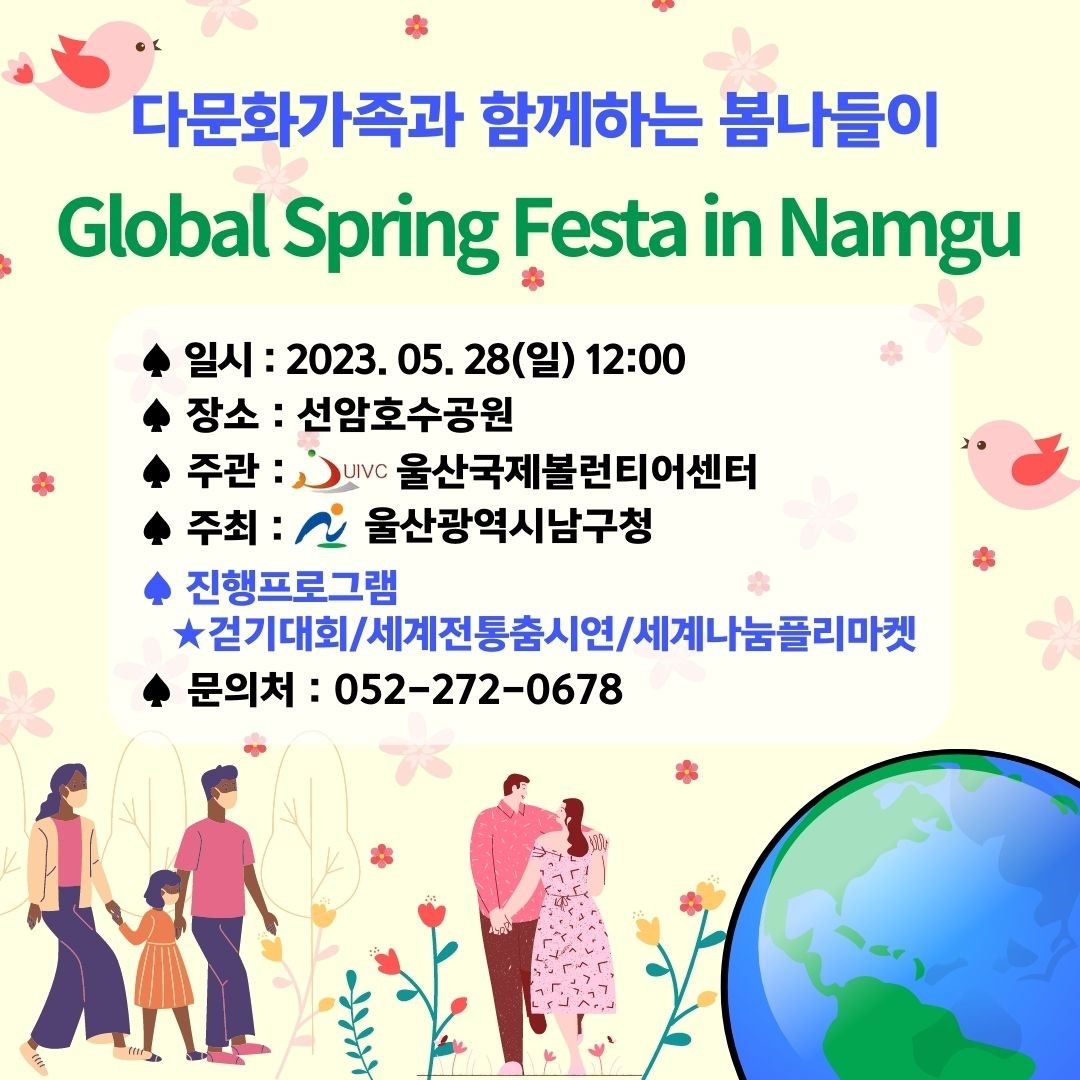 다문화가족과 함께하는 봄나들이

Global Spring Festa in Namgu

♠ 일시 : 2023. 05. 28(일) 12:00
♠ 장소 : 선암호수공원
♠ 주관 : UIVC 울산국제볼런티어센터
♠ 주최 : 울산광역시남구청
♠ 진행프로그램
★걷기대회/세계전통춤시연/세계나눔플리마켓
♠ 문의처 : 052-272-0678